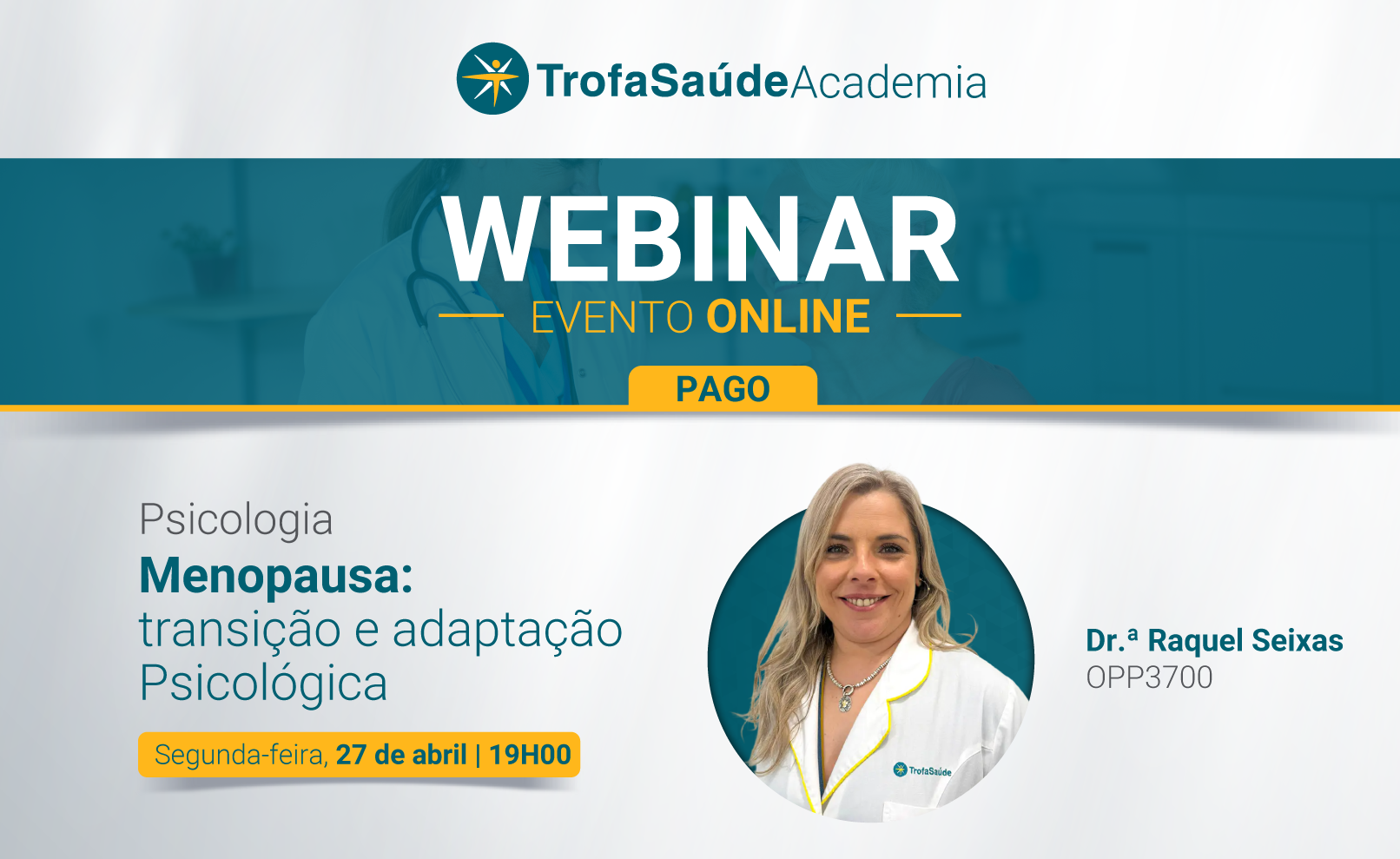 TrofaSaúdeAcademia

WEBINAR
EVENTO ONLINE
PAGO

Psicologia
Menopausa:
transição e adaptação Psicológica

Segunda-feira, 27 de abril | 19H00

TrofaSaúde

Dr.ª Raquel Seixas
OPP3700